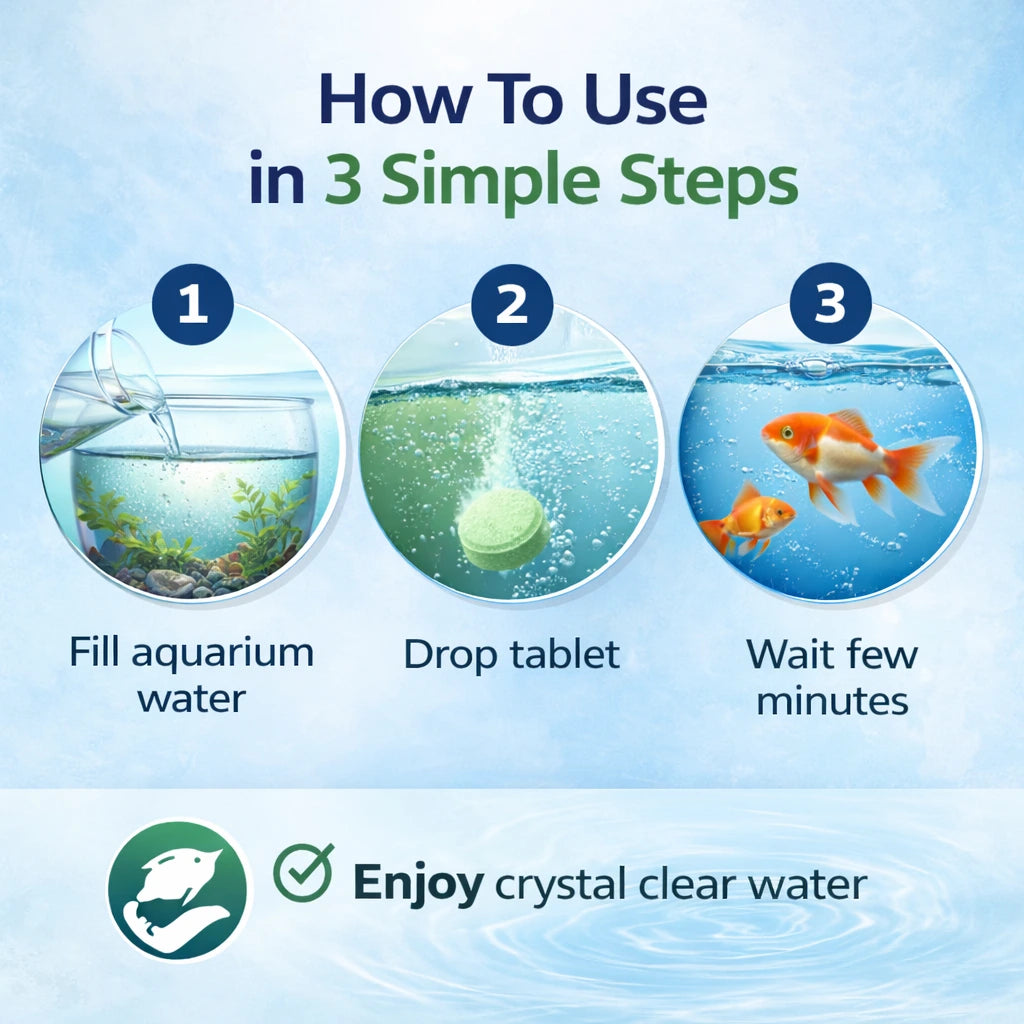 How To Use
in 3 Simple Steps

1

Fill aquarium water

2

Drop tablet

3

Wait few minutes

Enjoy crystal clear water